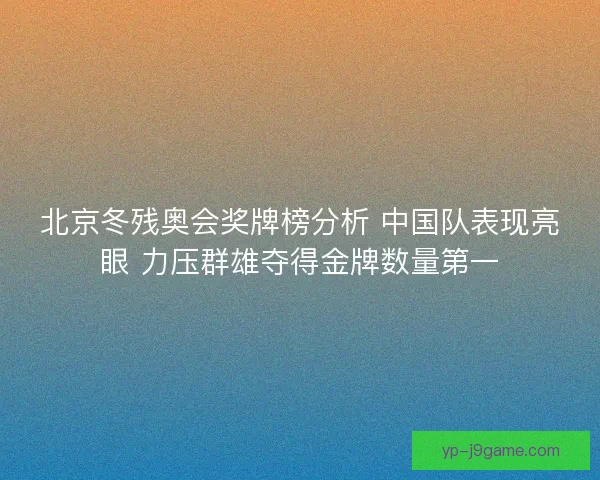 北京冬残奥会奖牌榜分析 中国队表现亮眼 力压群雄夺得金牌数量第一

yp-j9game.com